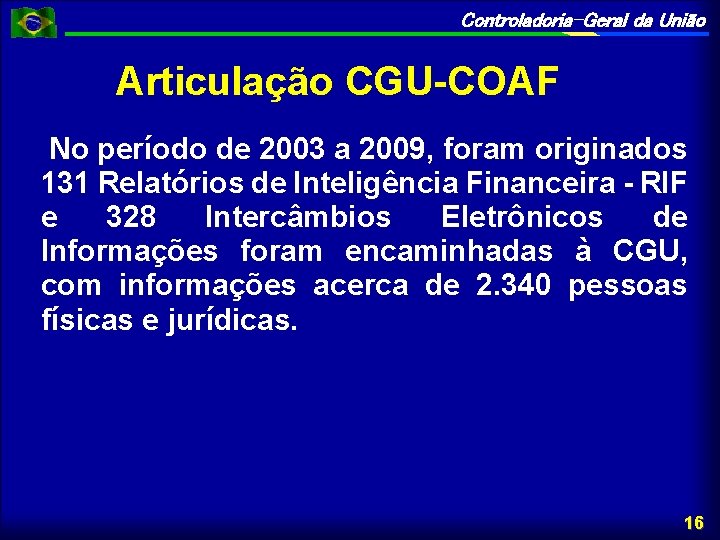 Controladoria-Geral da União

Articulação CGU-COAF

No período de 2003 a 2009, foram originados 131 Relatórios de Inteligência Financeira - RIF e 328 Intercâmbios Eletrônicos de Informações foram encaminhadas à CGU, com informações acerca de 2.340 pessoas físicas e jurídicas.

16